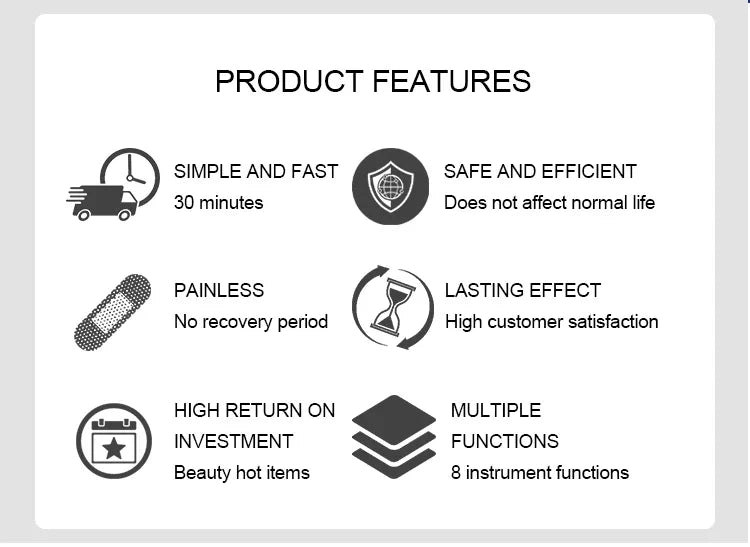 PRODUCT FEATURES

SIMPLE AND FAST
30 minutes

SAFE AND EFFICIENT
Does not affect normal life

PAINLESS
No recovery period

LASTING EFFECT
High customer satisfaction

HIGH RETURN ON INVESTMENT
Beauty hot items

MULTIPLE FUNCTIONS
8 instrument functions